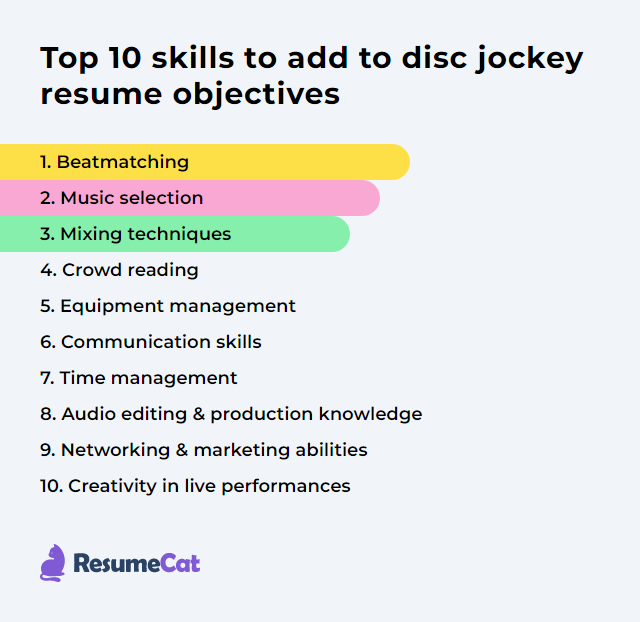 Top 10 skills to add to disc jockey resume objectives

1. Beatmatching
2. Music selection
3. Mixing techniques
4. Crowd reading
5. Equipment management
6. Communication skills
7. Time management
8. Audio editing & production knowledge
9. Networking & marketing abilities
10. Creativity in live performances

ResumeCat